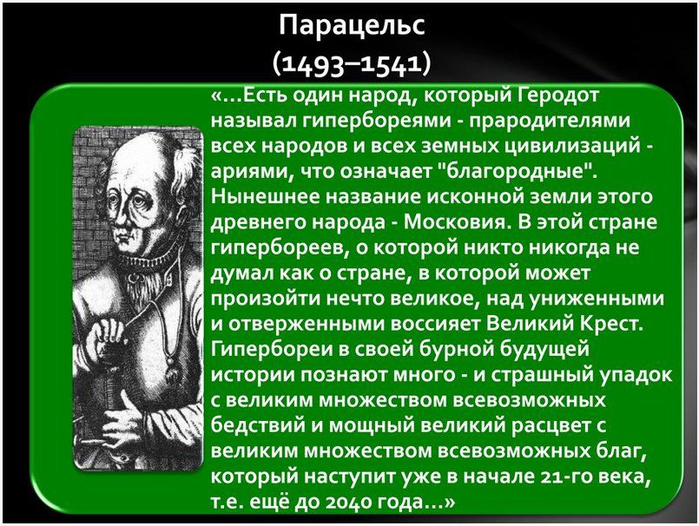 Парацельс
(1493–1541)

«…Есть один народ, который Геродот называл гипербореями - прародителями всех народов и всех земных цивилизаций - ариями, что означает "благородные". Нынешнее название исконной земли этого древнего народа - Московия. В этой стране гипербореев, о которой никто никогда не думал как о стране, в которой может произойти нечто великое, над униженными и отверженными воссияет Великий Крест. Гипербореи в своей бурной будущей истории познают много - и страшный упадок с великим множеством всевозможных бедствий и мощный великий расцвет с великим множеством всевозможных благ, который наступит уже в начале 21-го века, т.е. ещё до 2040 года…»